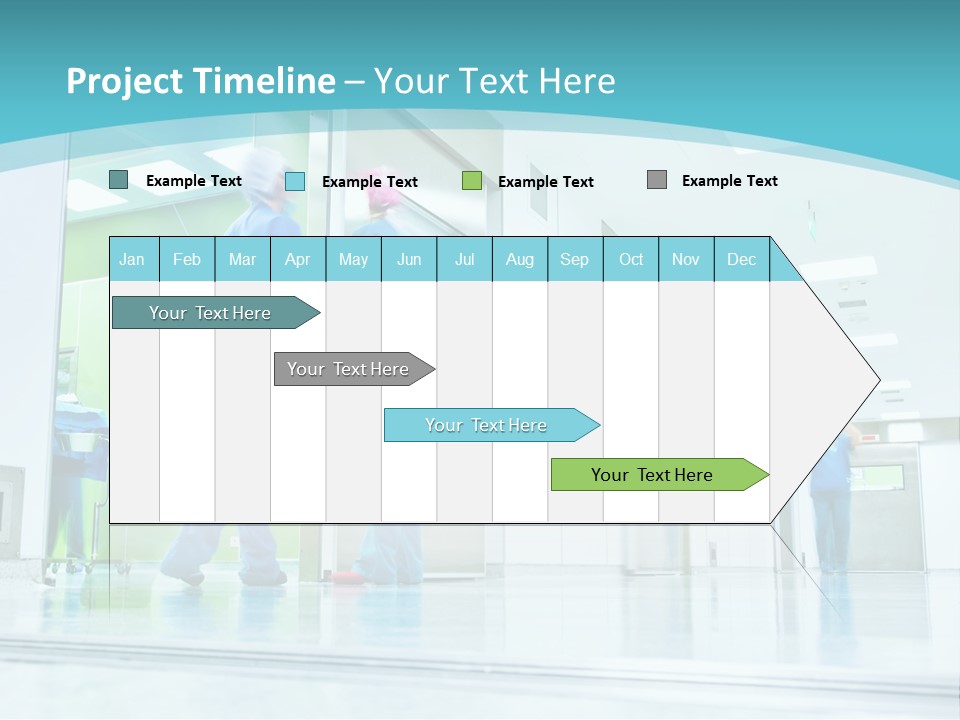 Project Timeline – Your Text Here

Example Text
Example Text
Example Text
Example Text

| Jan | Feb | Mar | Apr | May | Jun | Jul | Aug | Sep | Oct | Nov | Dec |
|---|---|---|---|---|---|---|---|---|---|---|---|

Your Text Here
Your Text Here
Your Text Here
Your Text Here